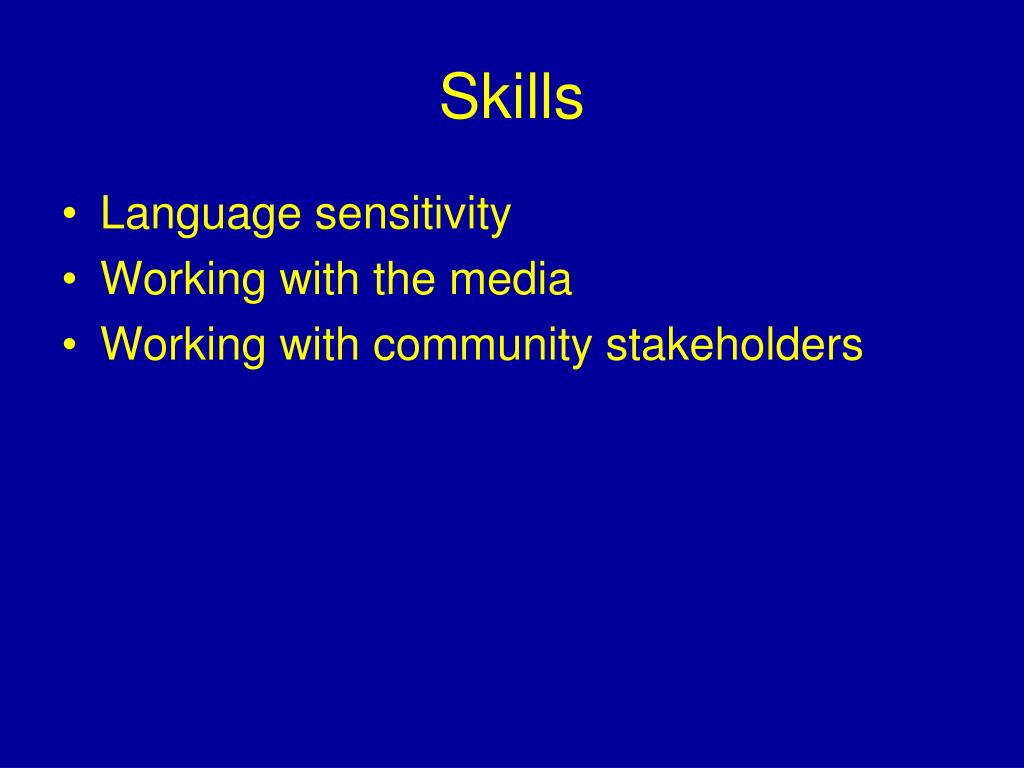 Skills

• Language sensitivity
• Working with the media
• Working with community stakeholders